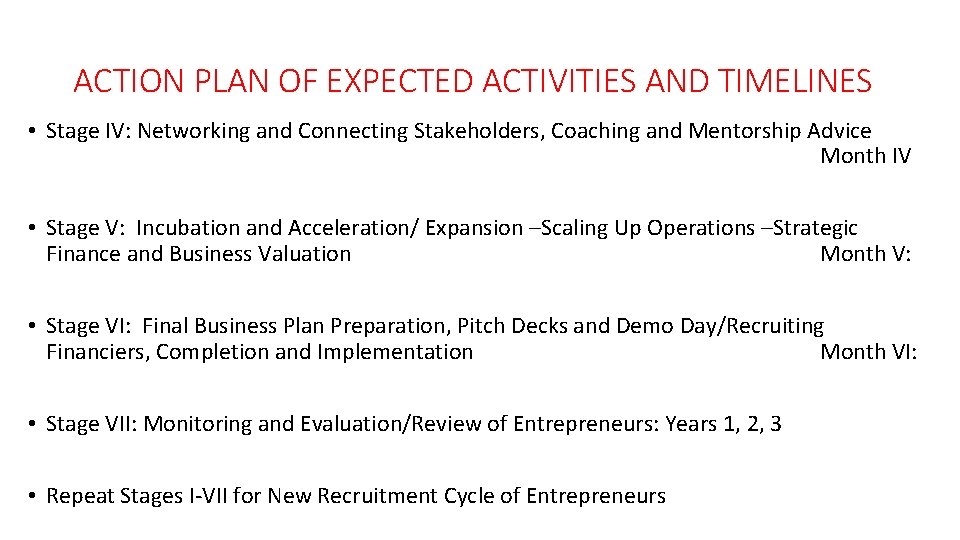 ACTION PLAN OF EXPECTED ACTIVITIES AND TIMELINES

• Stage IV: Networking and Connecting Stakeholders, Coaching and Mentorship Advice Month IV

• Stage V: Incubation and Acceleration/ Expansion –Scaling Up Operations –Strategic Finance and Business Valuation Month V:

• Stage VI: Final Business Plan Preparation, Pitch Decks and Demo Day/Recruiting Financiers, Completion and Implementation Month VI:

• Stage VII: Monitoring and Evaluation/Review of Entrepreneurs: Years 1, 2, 3

• Repeat Stages I-VII for New Recruitment Cycle of Entrepreneurs